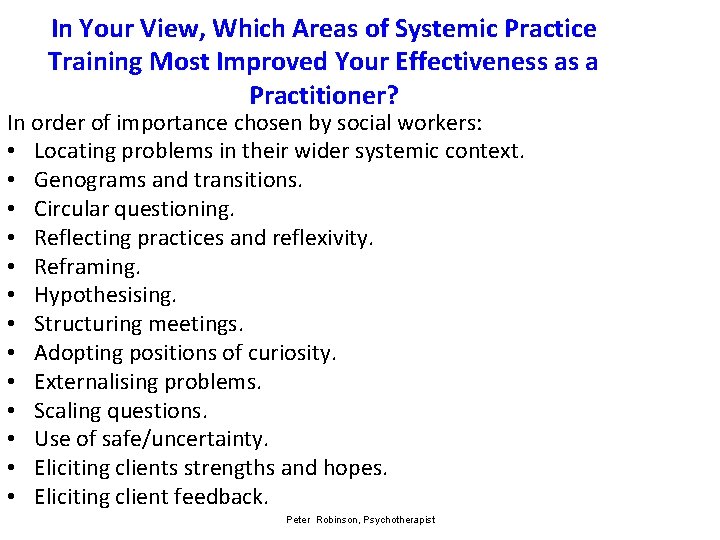 In Your View, Which Areas of Systemic Practice Training Most Improved Your Effectiveness as a Practitioner?

In order of importance chosen by social workers:
• Locating problems in their wider systemic context.
• Genograms and transitions.
• Circular questioning.
• Reflecting practices and reflexivity.
• Reframing.
• Hypothesising.
• Structuring meetings.
• Adopting positions of curiosity.
• Externalising problems.
• Scaling questions.
• Use of safe/uncertainty.
• Eliciting clients strengths and hopes.
• Eliciting client feedback.

Peter Robinson, Psychotherapist